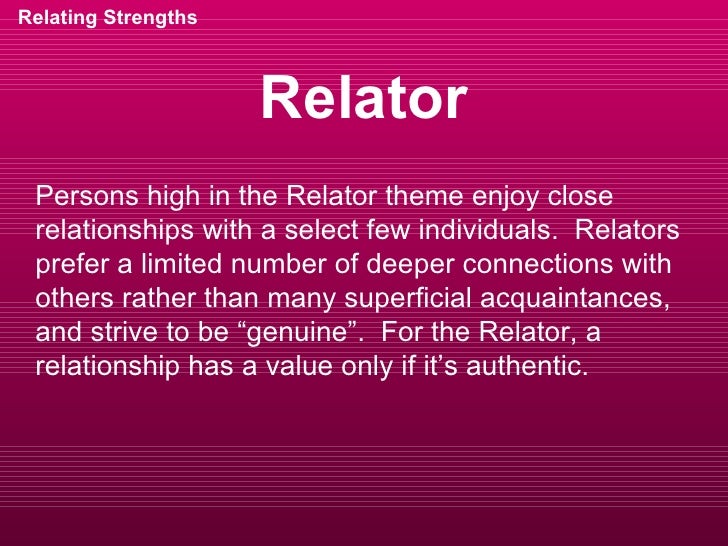 Relating Strengths

Relator

Persons high in the Relator theme enjoy close relationships with a select few individuals.  Relators prefer a limited number of deeper connections with others rather than many superficial acquaintances, and strive to be “genuine”.  For the Relator, a relationship has a value only if it’s authentic.